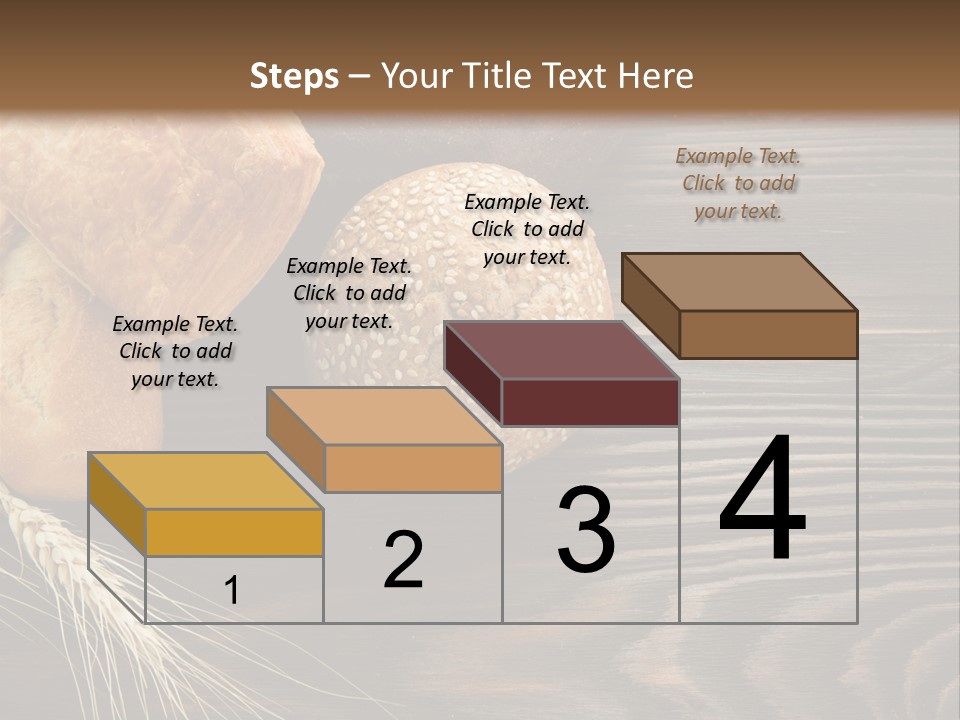 Steps – Your Title Text Here

Example Text. Click to add your text.

Example Text. Click to add your text.

Example Text. Click to add your text.

Example Text. Click to add your text.

1

2

3

4